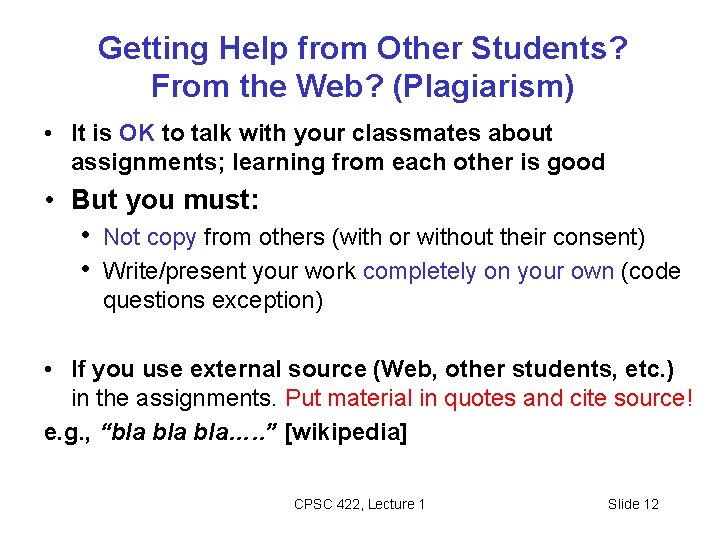 Getting Help from Other Students?
From the Web? (Plagiarism)

• It is OK to talk with your classmates about assignments; learning from each other is good

• But you must:

• Not copy from others (with or without their consent)

• Write/present your work completely on your own (code questions exception)

• If you use external source (Web, other students, etc.) in the assignments. Put material in quotes and cite source!

e.g., "bla bla bla….." [wikipedia]

CPSC 422, Lecture 1

Slide 12